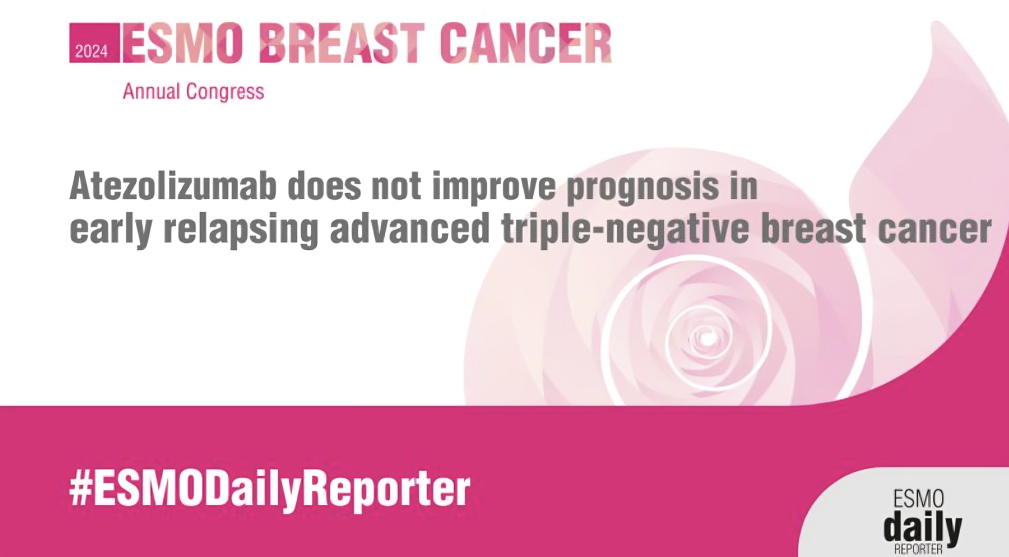 2024 ESMO BREAST CANCER
Annual Congress

Atezolizumab does not improve prognosis in early relapsing advanced triple-negative breast cancer

#ESMODailyReporter

ESMO
daily
REPORTER